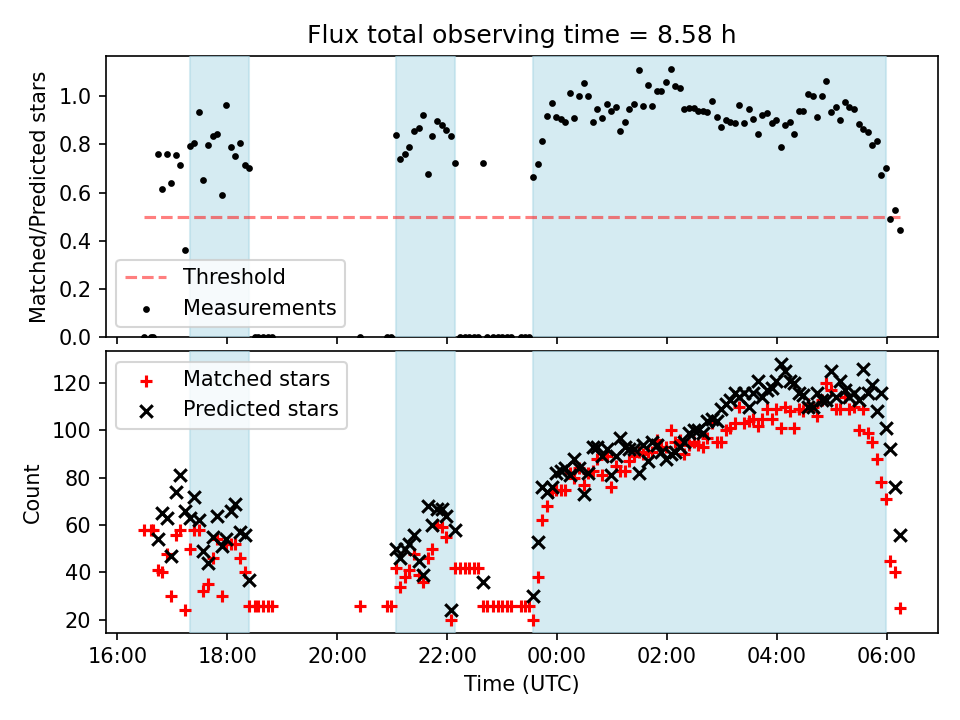 Flux total observing time = 8.58 h

Matched/Predicted stars

1.0
0.8
0.6
0.4
0.2
0.0

Threshold
Measurements

Count

120
100
80
60
40
20

Matched stars
Predicted stars

16:00
18:00
20:00
22:00
00:00
02:00
04:00
06:00

Time (UTC)